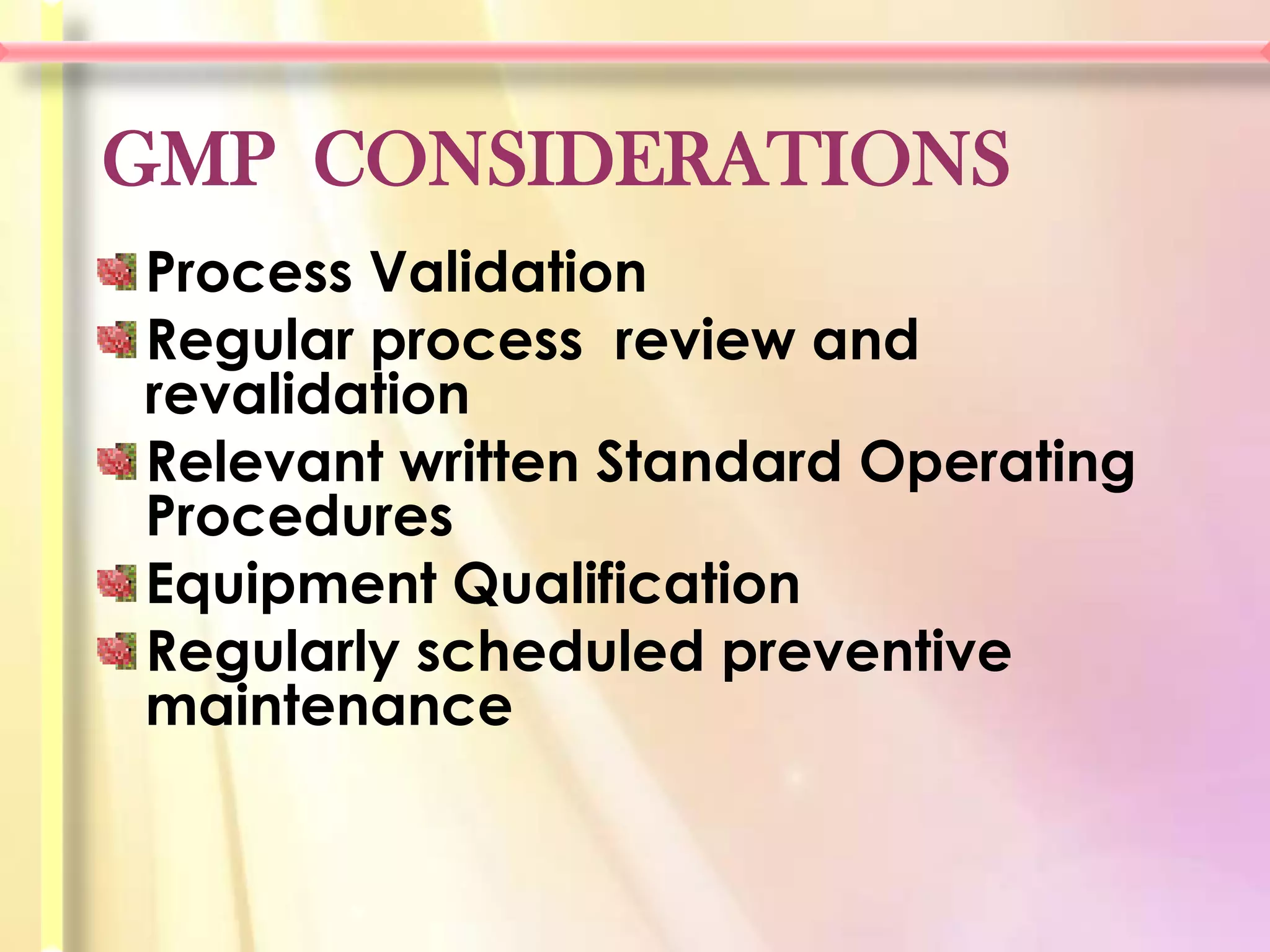 GMP CONSIDERATIONS

Process Validation
Regular process review and revalidation
Relevant written Standard Operating Procedures
Equipment Qualification
Regularly scheduled preventive maintenance